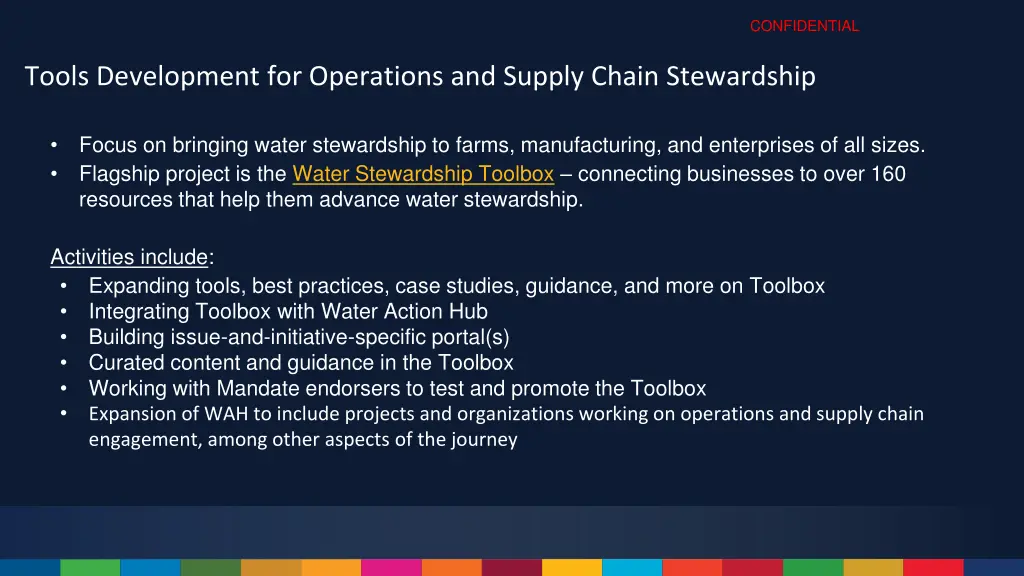 CONFIDENTIAL

Tools Development for Operations and Supply Chain Stewardship

• Focus on bringing water stewardship to farms, manufacturing, and enterprises of all sizes.
• Flagship project is the Water Stewardship Toolbox – connecting businesses to over 160 resources that help them advance water stewardship.

Activities include:
• Expanding tools, best practices, case studies, guidance, and more on Toolbox
• Integrating Toolbox with Water Action Hub
• Building issue-and-initiative-specific portal(s)
• Curated content and guidance in the Toolbox
• Working with Mandate endorsers to test and promote the Toolbox
• Expansion of WAH to include projects and organizations working on operations and supply chain engagement, among other aspects of the journey